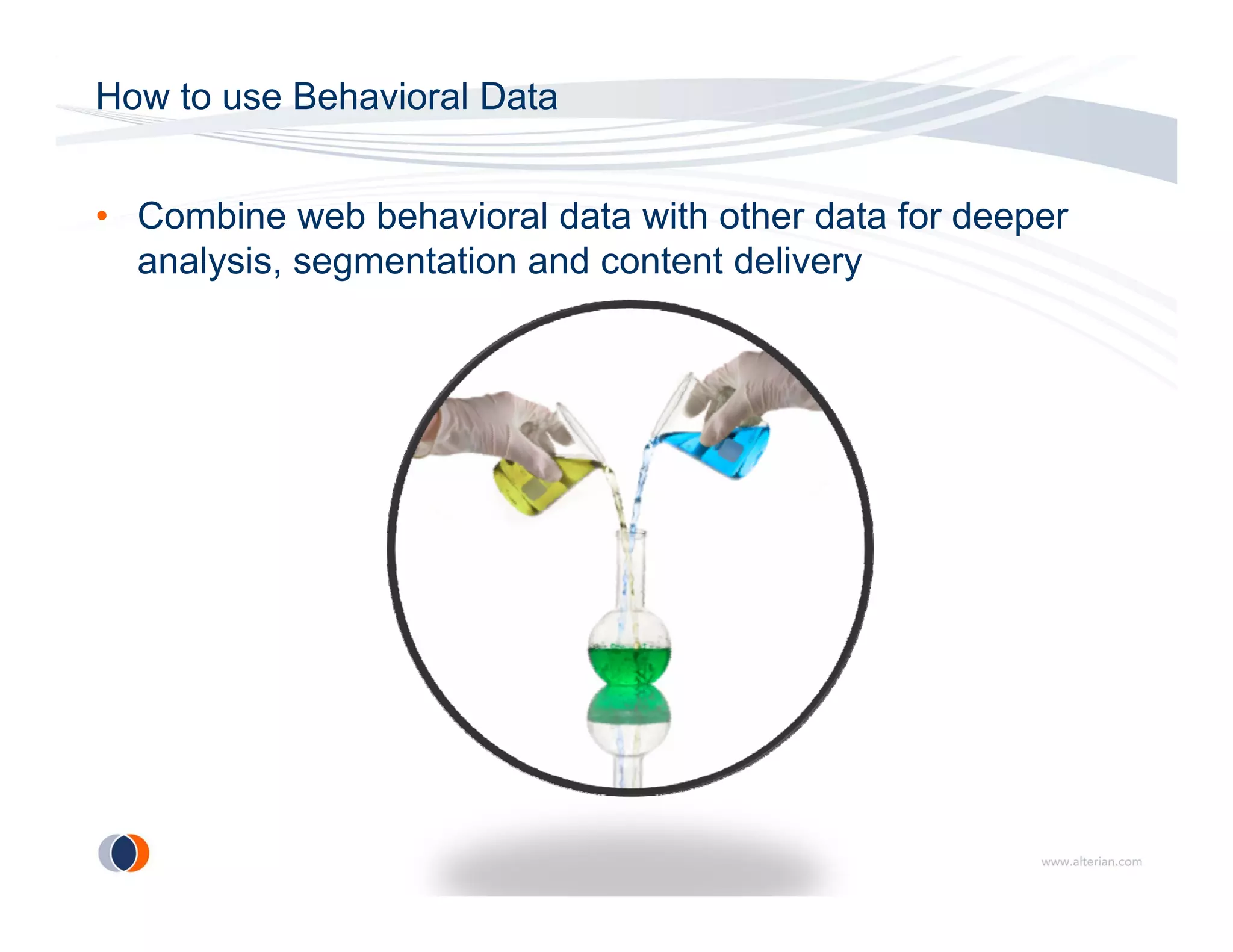 How to use Behavioral Data

• Combine web behavioral data with other data for deeper analysis, segmentation and content delivery

www.alterian.com